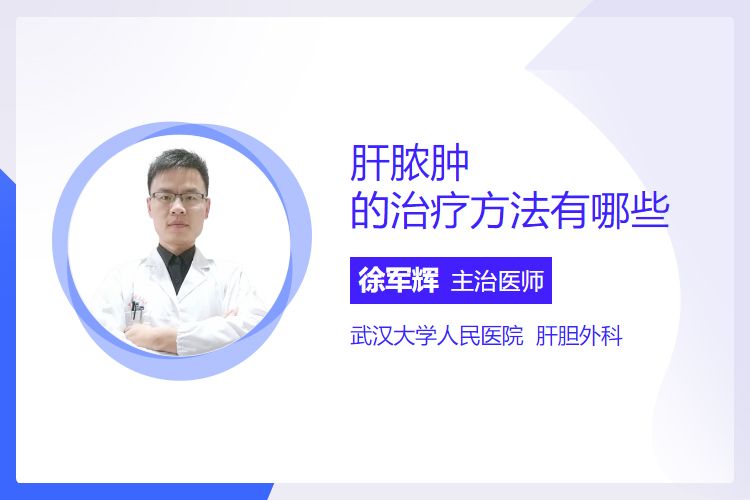 肝脓肿
的治疗方法有哪些

徐军辉 主治医师

武汉大学人民医院 肝胆外科